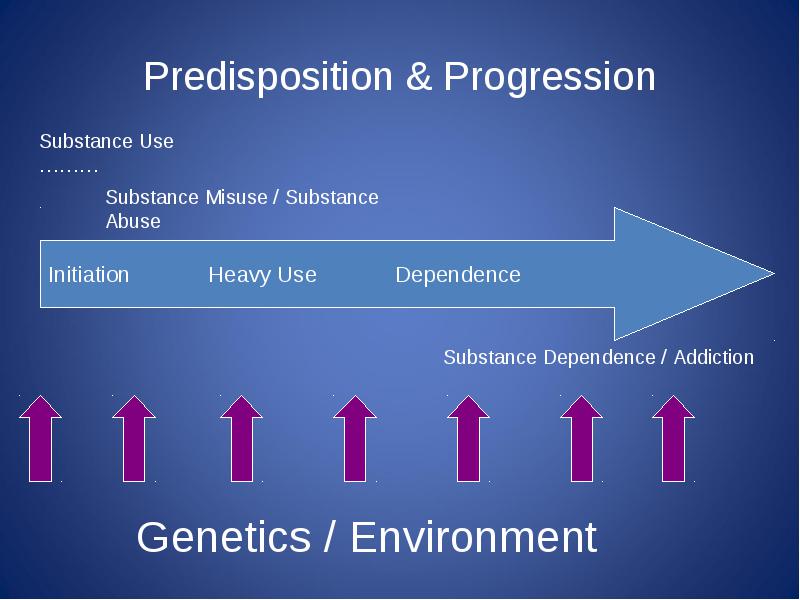 Predisposition & Progression

Substance Use
………

Substance Misuse / Substance Abuse

Initiation Heavy Use Dependence

Substance Dependence / Addiction

Genetics / Environment